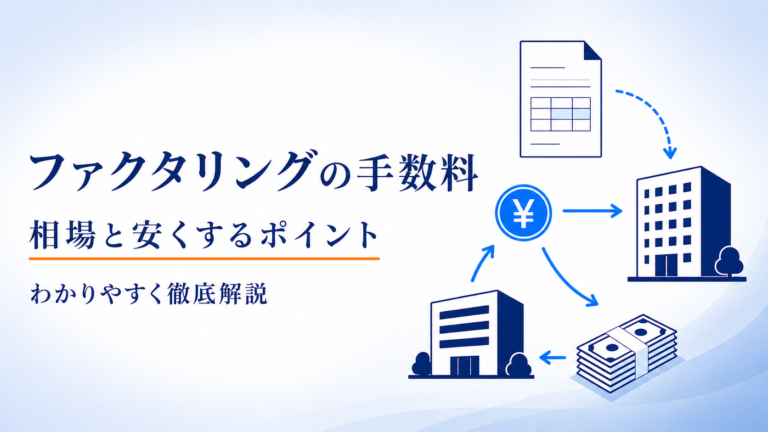 ファクタリングの手数料

相場と安くするポイント

わかりやすく徹底解説

¥